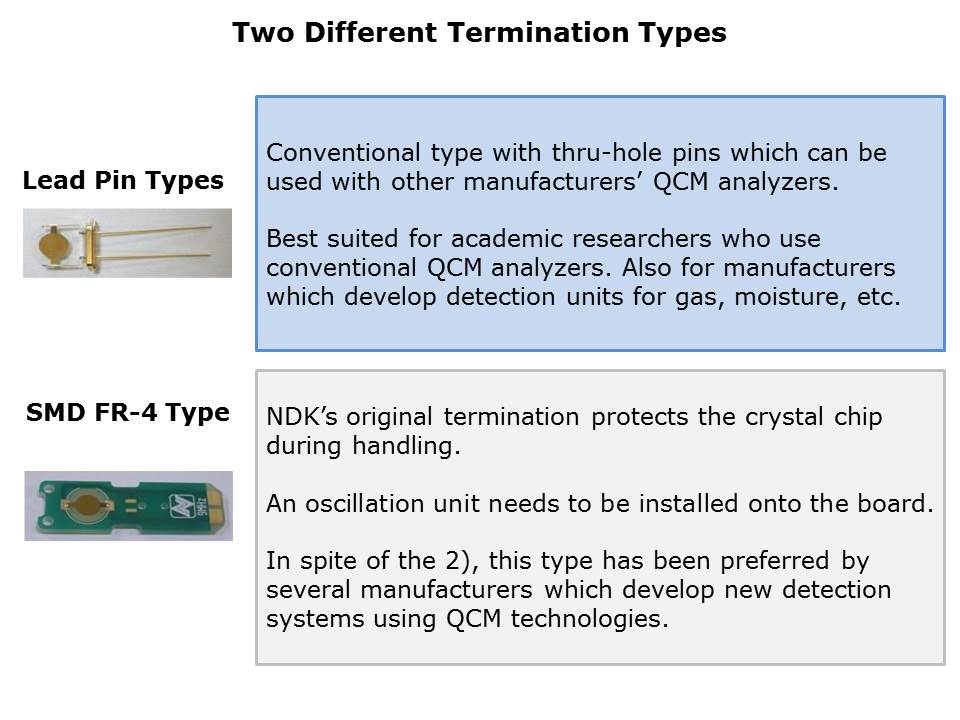 Two Different Termination Types

Lead Pin Types

Conventional type with thru-hole pins which can be used with other manufacturers' QCM analyzers.

Best suited for academic researchers who use conventional QCM analyzers. Also for manufacturers which develop detection units for gas, moisture, etc.

SMD FR-4 Type

NDK's original termination protects the crystal chip during handling.

An oscillation unit needs to be installed onto the board.

In spite of the 2), this type has been preferred by several manufacturers which develop new detection systems using QCM technologies.